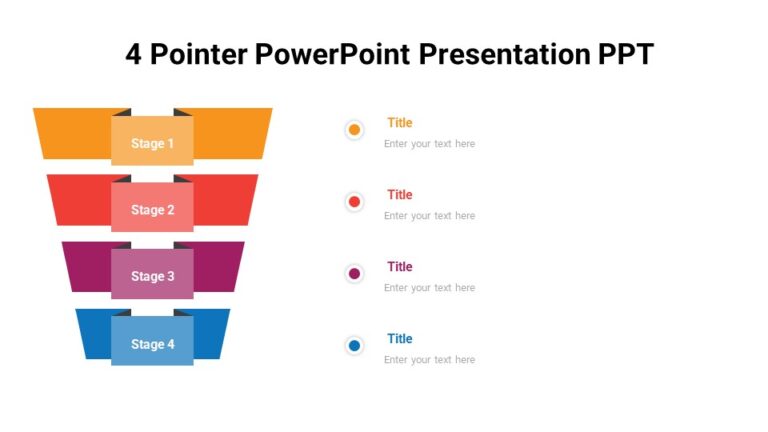 4 Pointer PowerPoint Presentation PPT

Stage 1

Stage 2

Stage 3

Stage 4

Title
Enter your text here

Title
Enter your text here

Title
Enter your text here

Title
Enter your text here